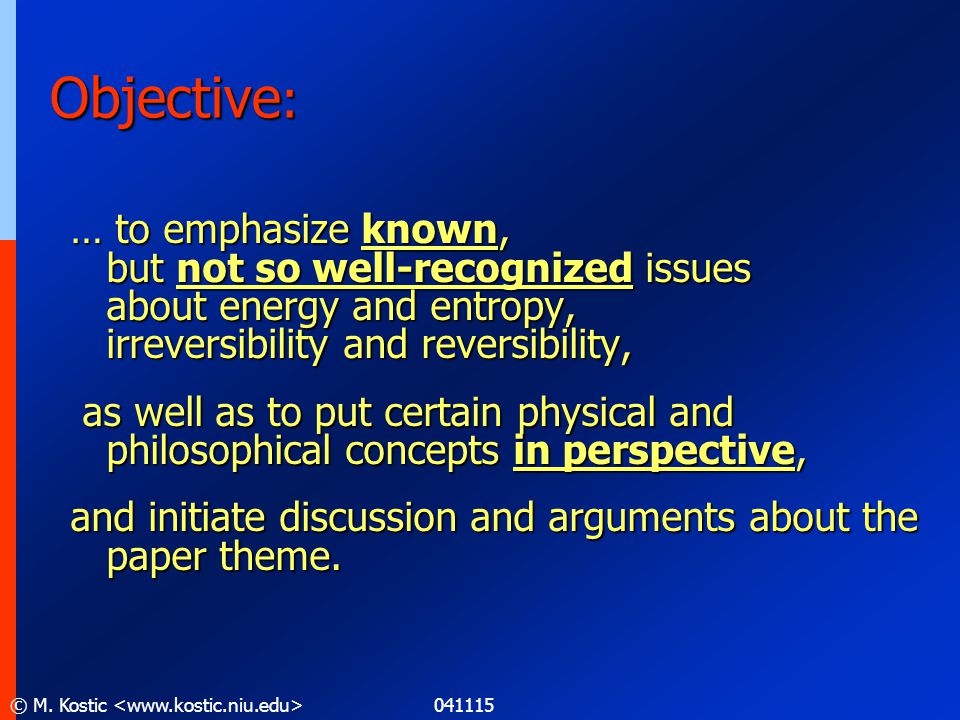 Objective:

… to emphasize known, but not so well-recognized issues about energy and entropy, irreversibility and reversibility,

as well as to put certain physical and philosophical concepts in perspective,

and initiate discussion and arguments about the paper theme.

© M. Kostic <www.kostic.niu.edu>

041115